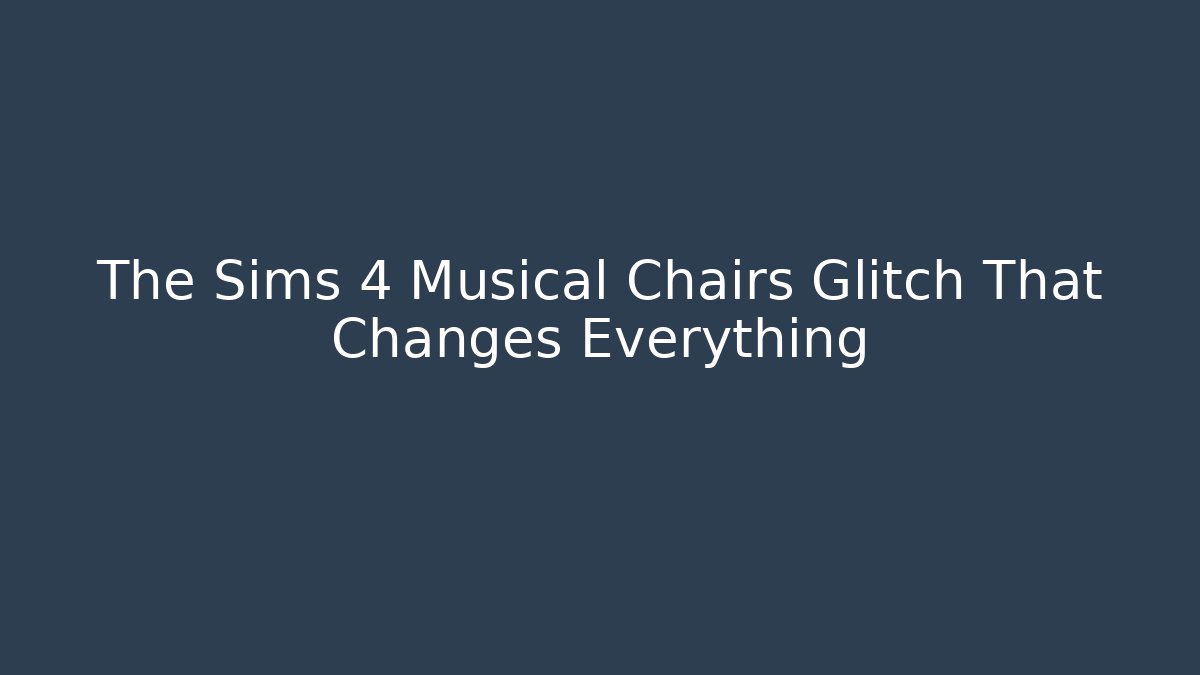 The Sims 4 Musical Chairs Glitch That Changes Everything